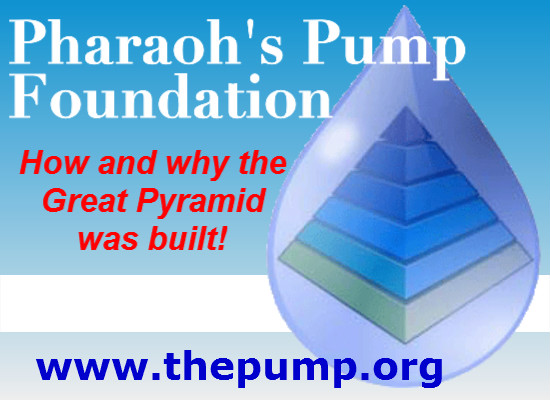 Pharaoh's Pump Foundation

How and why the Great Pyramid was built!

www.thepump.org